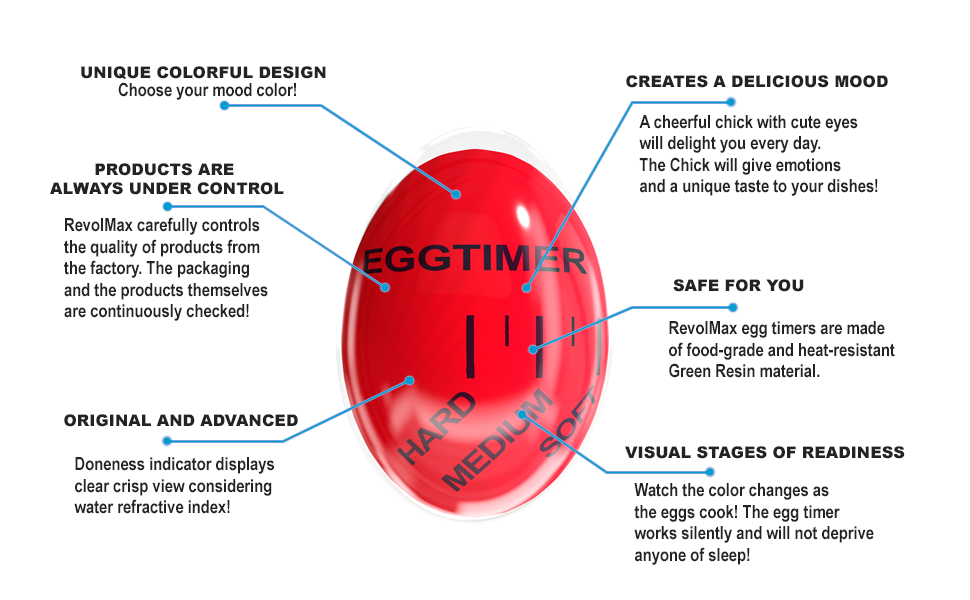 UNIQUE COLORFUL DESIGN
Choose your mood color!

PRODUCTS ARE ALWAYS UNDER CONTROL
RevolMax carefully controls the quality of products from the factory. The packaging and the products themselves are continuously checked!

ORIGINAL AND ADVANCED
Doneness indicator displays clear crisp view considering water refractive index!

EGGTIMER

HARD
MEDIUM
SOFT

CREATES A DELICIOUS MOOD
A cheerful chick with cute eyes will delight you every day. The Chick will give emotions and a unique taste to your dishes!

SAFE FOR YOU
RevolMax egg timers are made of food-grade and heat-resistant Green Resin material.

VISUAL STAGES OF READINESS
Watch the color changes as the eggs cook! The egg timer works silently and will not deprive anyone of sleep!